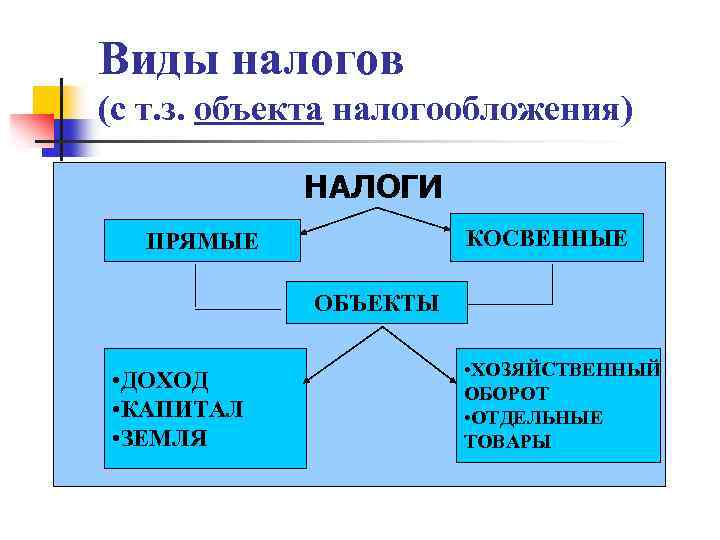 Виды налогов
(с т.з. объекта налогообложения)

НАЛОГИ

ПРЯМЫЕ

КОСВЕННЫЕ

ОБЪЕКТЫ

•ДОХОД
•КАПИТАЛ
•ЗЕМЛЯ

•ХОЗЯЙСТВЕННЫЙ ОБОРОТ
•ОТДЕЛЬНЫЕ ТОВАРЫ